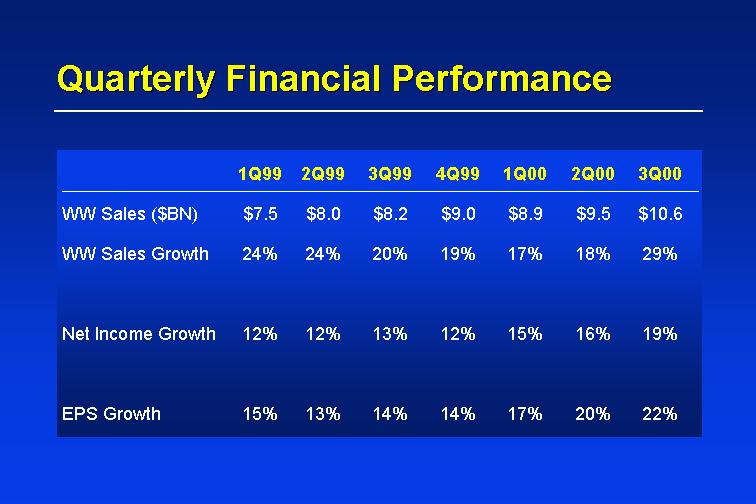 Quarterly Financial Performance

| | 1Q99 | 2Q99 | 3Q99 | 4Q99 | 1Q00 | 2Q00 | 3Q00 |
|---|---|---|---|---|---|---|---|
| WW Sales ($BN) | $7.5 | $8.0 | $8.2 | $9.0 | $8.9 | $9.5 | $10.6 |
| WW Sales Growth | 24% | 24% | 20% | 19% | 17% | 18% | 29% |
| Net Income Growth | 12% | 12% | 13% | 12% | 15% | 16% | 19% |
| EPS Growth | 15% | 13% | 14% | 14% | 17% | 20% | 22% |